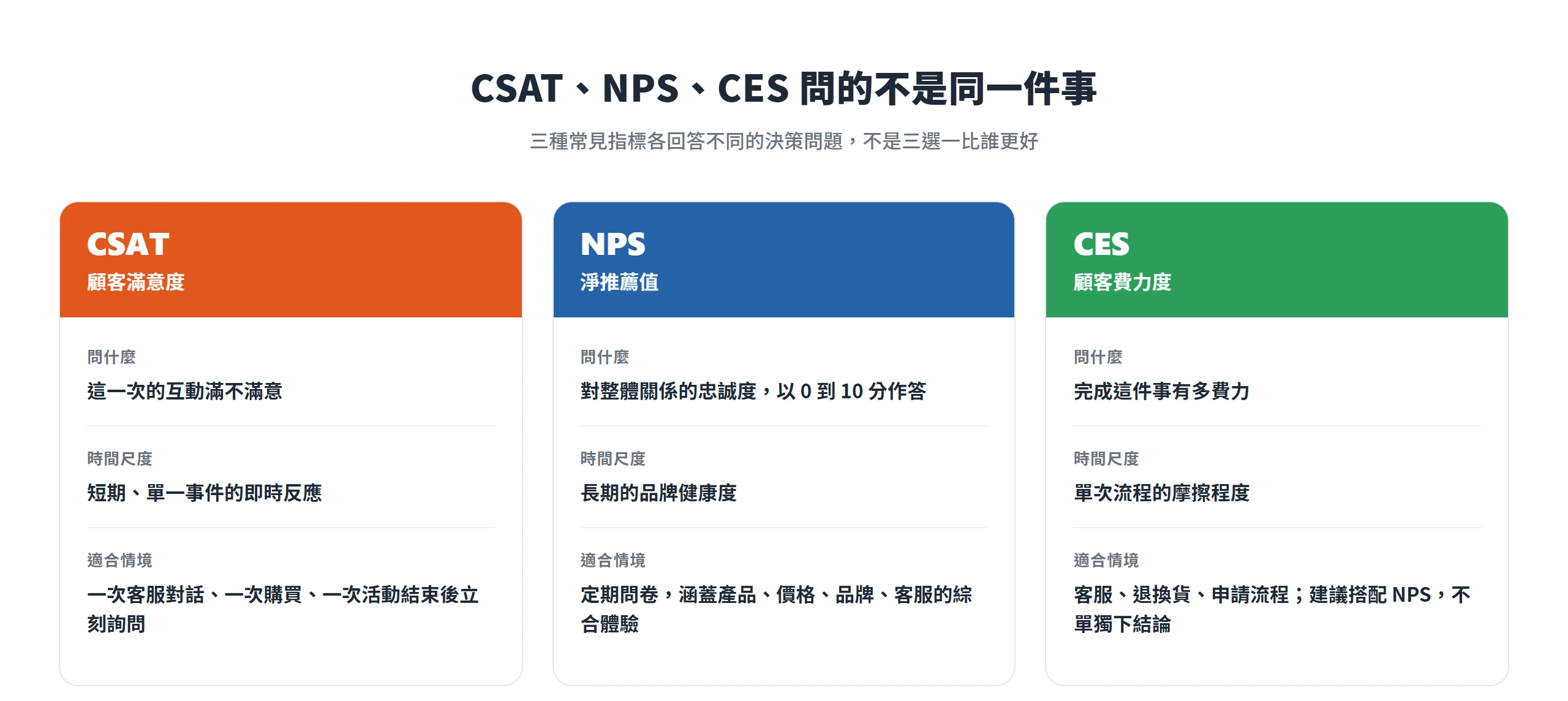 CSAT、NPS、CES 問的不是同一件事

三種常見指標各回答不同的決策問題，不是三選一比誰更好

CSAT
顧客滿意度

問什麼
這一次的互動滿不滿意

時間尺度
短期、單一事件的即時反應

適合情境
一次客服對話、一次購買、一次活動結束後立刻詢問

NPS
淨推薦值

問什麼
對整體關係的忠誠度，以 0 到 10 分作答

時間尺度
長期的品牌健康度

適合情境
定期問卷，涵蓋產品、價格、品牌、客服的綜合體驗

CES
顧客費力度

問什麼
完成這件事有多費力

時間尺度
單次流程的摩擦程度

適合情境
客服、退換貨、申請流程；建議搭配 NPS，不單獨下結論